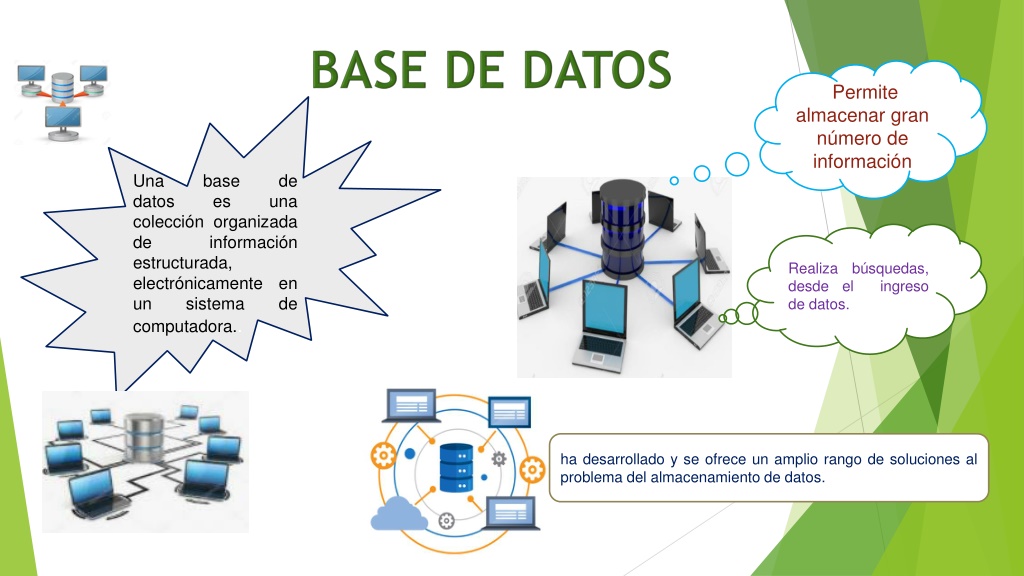 BASE DE DATOS

Una base de datos es una colección organizada de información estructurada, electrónicamente en un sistema de computadora.

Permite almacenar gran número de información

Realiza búsquedas, desde el ingreso de datos.

ha desarrollado y se ofrece un amplio rango de soluciones al problema del almacenamiento de datos.